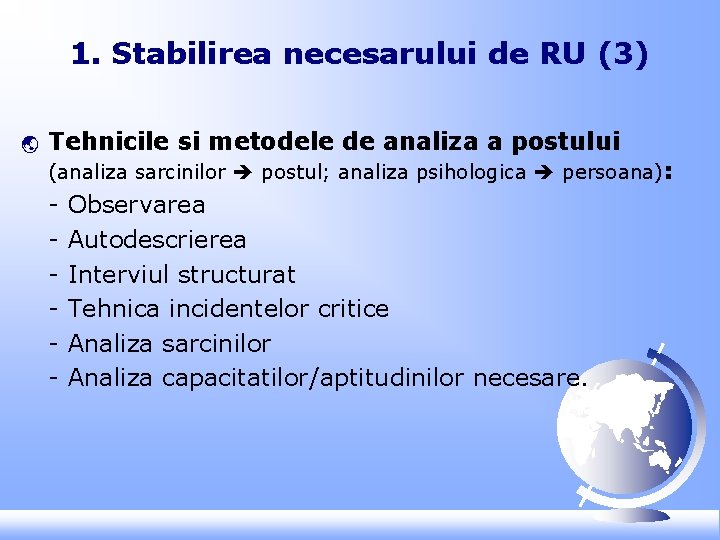 1. Stabilirea necesarului de RU (3)

Tehnicile si metodele de analiza a postului (analiza sarcinilor → postul; analiza psihologica → persoana):
- Observarea
- Autodescrierea
- Interviul structurat
- Tehnica incidentelor critice
- Analiza sarcinilor
- Analiza capacitatilor/aptitudinilor necesare.